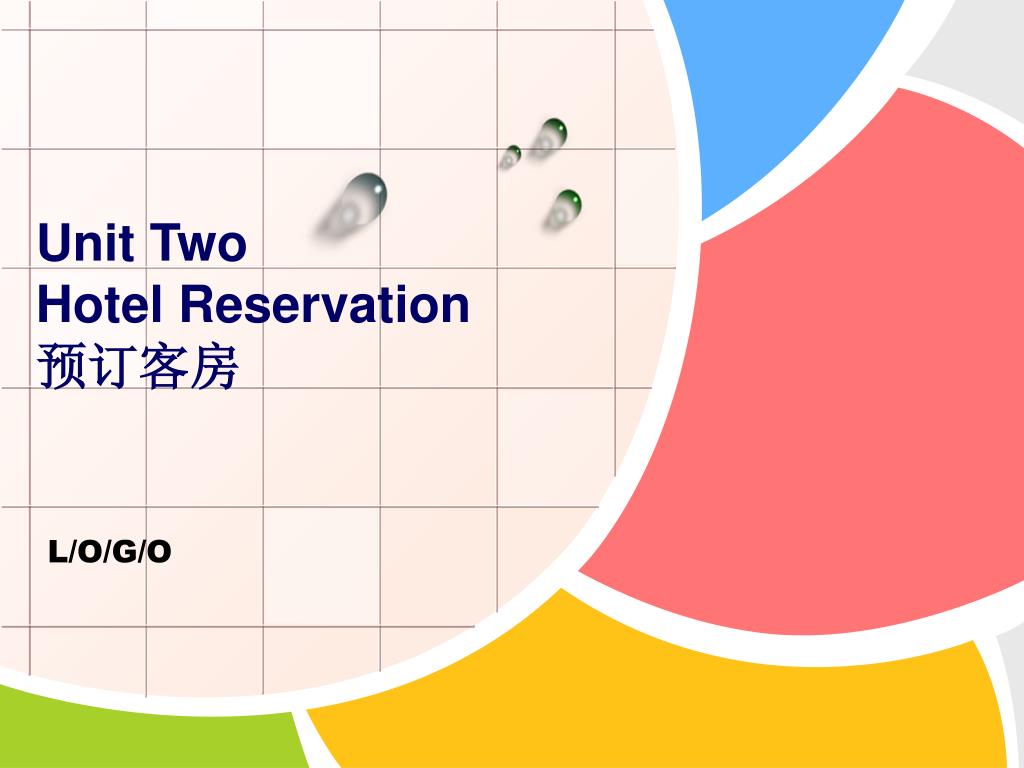 Unit Two
Hotel Reservation
预订客房

L/O/G/O